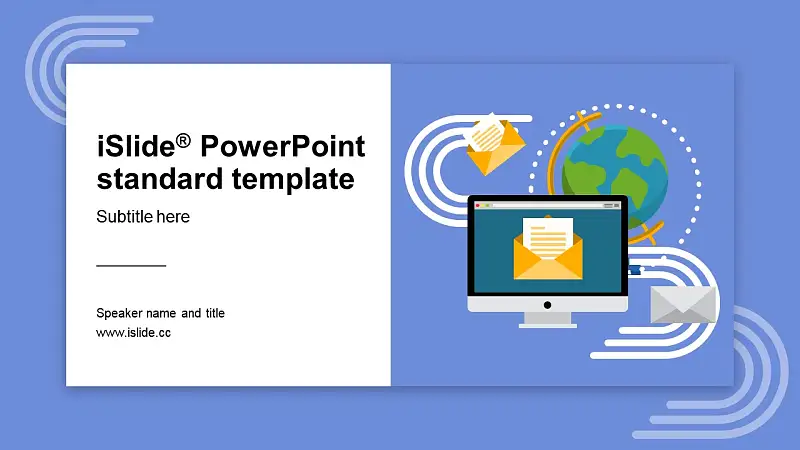 iSlide® PowerPoint standard template

Subtitle here

Speaker name and title
www.islide.cc